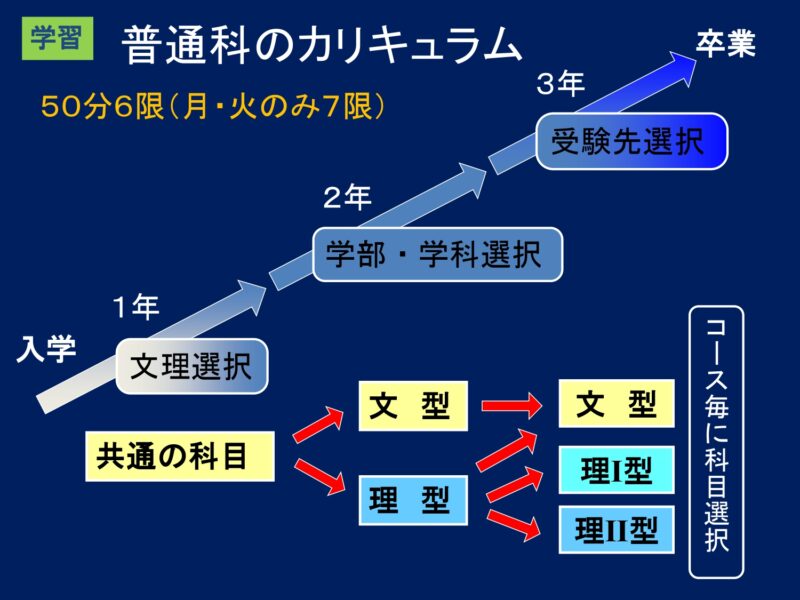 学習 普通科のカリキュラム

50分6限（月・火のみ7限）

卒業

3年

受験先選択

2年

学部・学科選択

1年

入学

文理選択

共通の科目

文　型

理　型

文　型

理I型

理II型

コース毎に科目選択